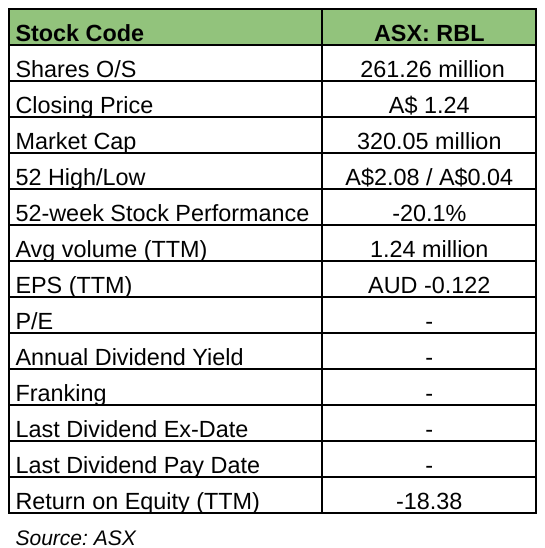 | Stock Code | ASX: RBL |
|---|---|
| Shares O/S | 261.26 million |
| Closing Price | A$ 1.24 |
| Market Cap | 320.05 million |
| 52 High/Low | A$2.08 / A$0.04 |
| 52-week Stock Performance | -20.1% |
| Avg volume (TTM) | 1.24 million |
| EPS (TTM) | AUD -0.122 |
| P/E | - |
| Annual Dividend Yield | - |
| Franking | - |
| Last Dividend Ex-Date | - |
| Last Dividend Pay Date | - |
| Return on Equity (TTM) | -18.38 |

Source: ASX